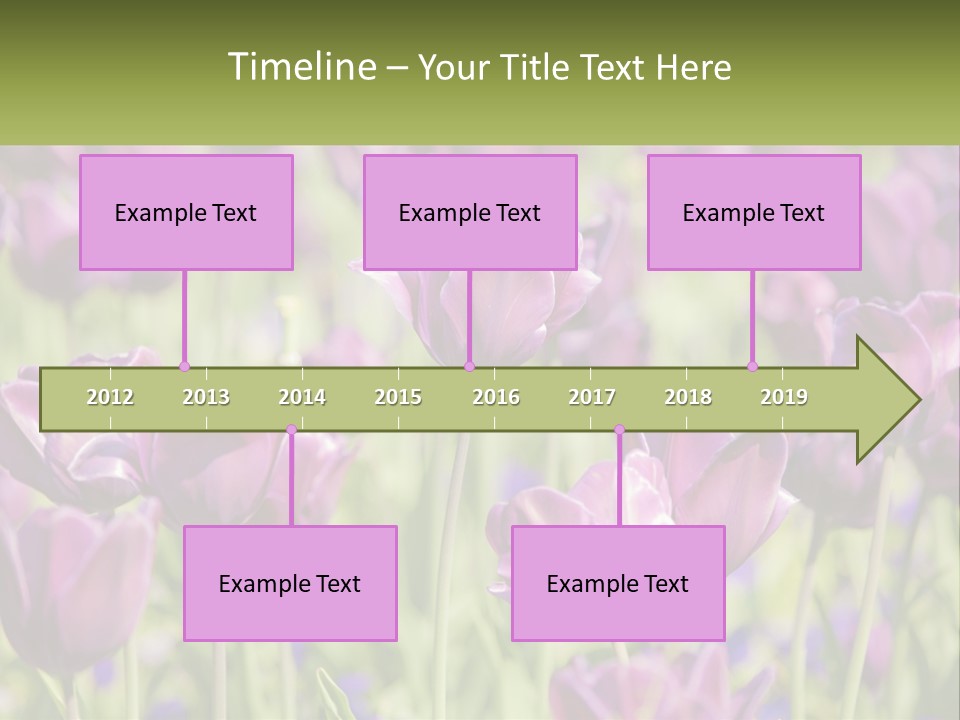 Timeline – Your Title Text Here

Example Text

Example Text

Example Text

2012 2013 2014 2015 2016 2017 2018 2019

Example Text

Example Text